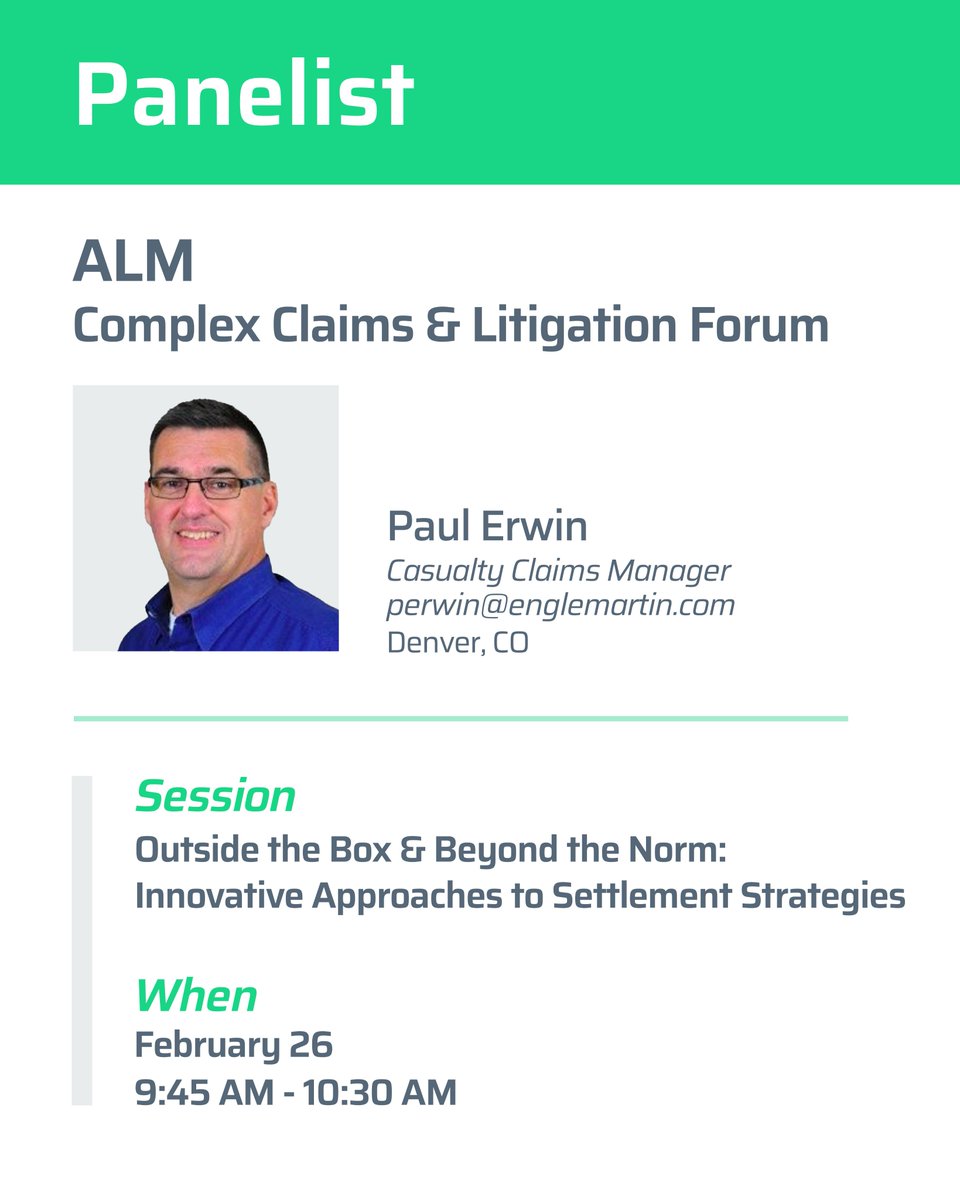 Panelist

ALM
Complex Claims & Litigation Forum

Paul Erwin
Casualty Claims Manager
perwin@englemartin.com
Denver, CO

Session
Outside the Box & Beyond the Norm: Innovative Approaches to Settlement Strategies

When
February 26
9:45 AM - 10:30 AM